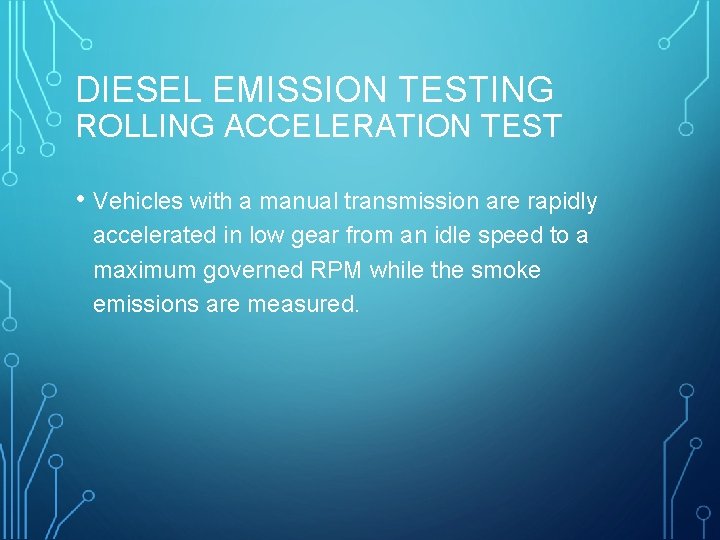 DIESEL EMISSION TESTING
ROLLING ACCELERATION TEST

• Vehicles with a manual transmission are rapidly accelerated in low gear from an idle speed to a maximum governed RPM while the smoke emissions are measured.